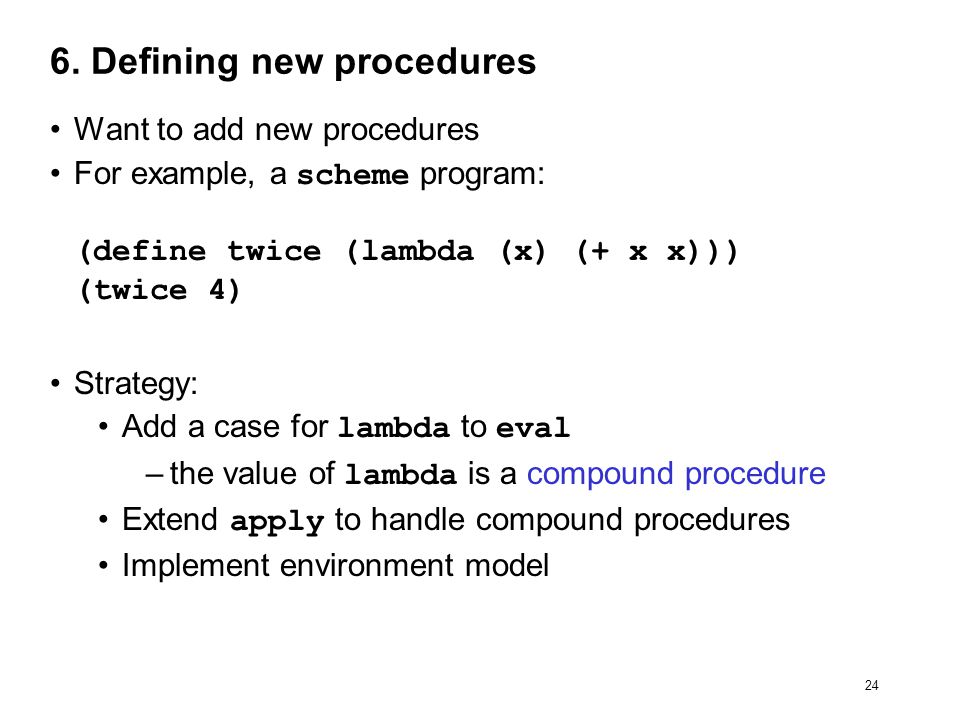 6. Defining new procedures

• Want to add new procedures
• For example, a scheme program:

(define twice (lambda (x) (+ x x)))
(twice 4)

• Strategy:
• Add a case for lambda to eval
– the value of lambda is a compound procedure
• Extend apply to handle compound procedures
• Implement environment model

24